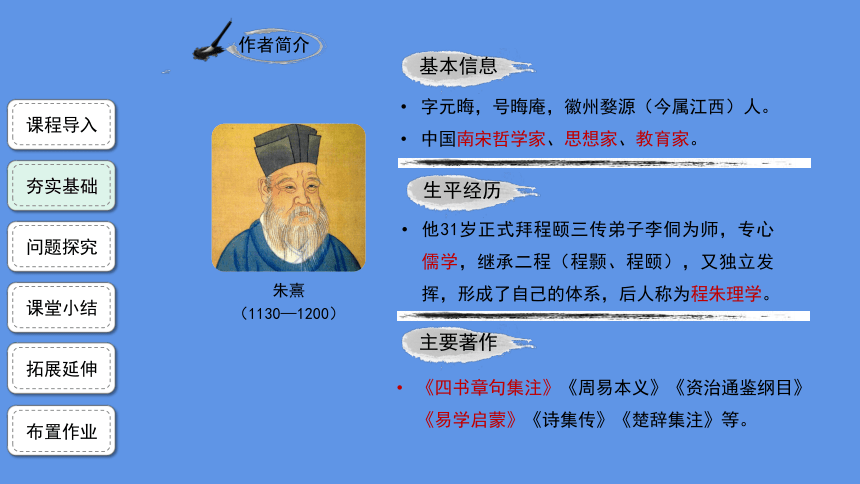 作者简介

课程导入

夯实基础

问题探究

课堂小结

拓展延伸

布置作业

朱熹
（1130—1200）

基本信息

• 字元晦，号晦庵，徽州婺源（今属江西）人。

• 中国南宋哲学家、思想家、教育家。

生平经历

• 他31岁正式拜程颐三传弟子李侗为师，专心儒学，继承二程（程颢、程颐），又独立发挥，形成了自己的体系，后人称为程朱理学。

主要著作

• 《四书章句集注》《周易本义》《资治通鉴纲目》《易学启蒙》《诗集传》《楚辞集注》等。